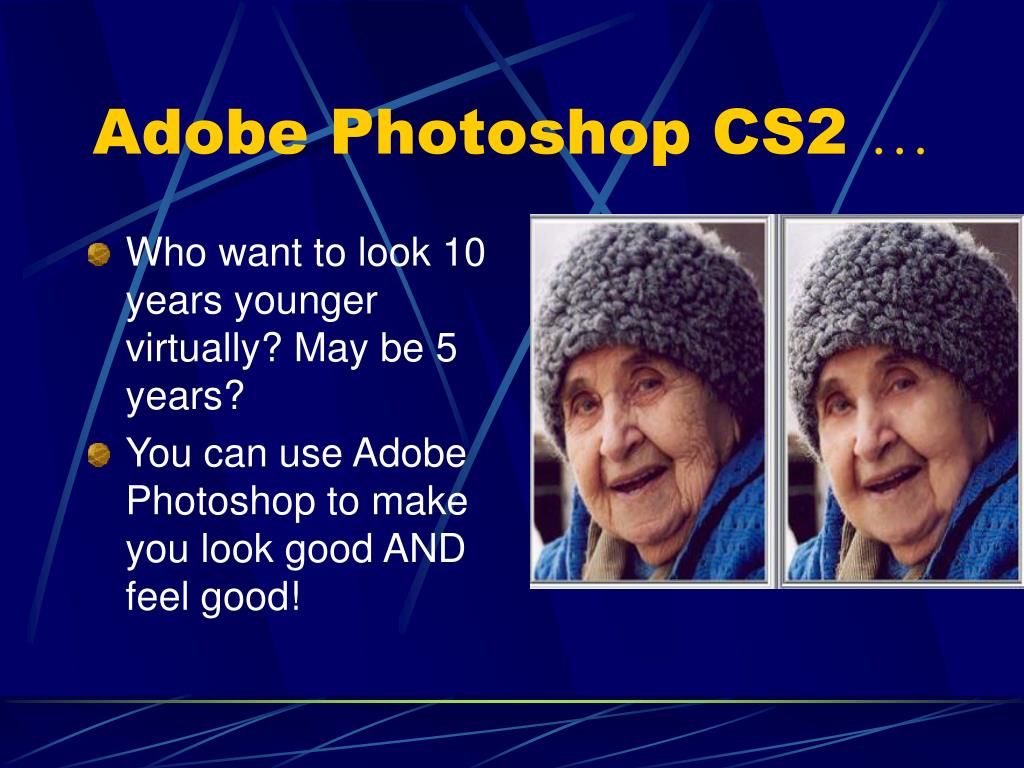 Adobe Photoshop CS2 …

Who want to look 10 years younger virtually? May be 5 years?

You can use Adobe Photoshop to make you look good AND feel good!